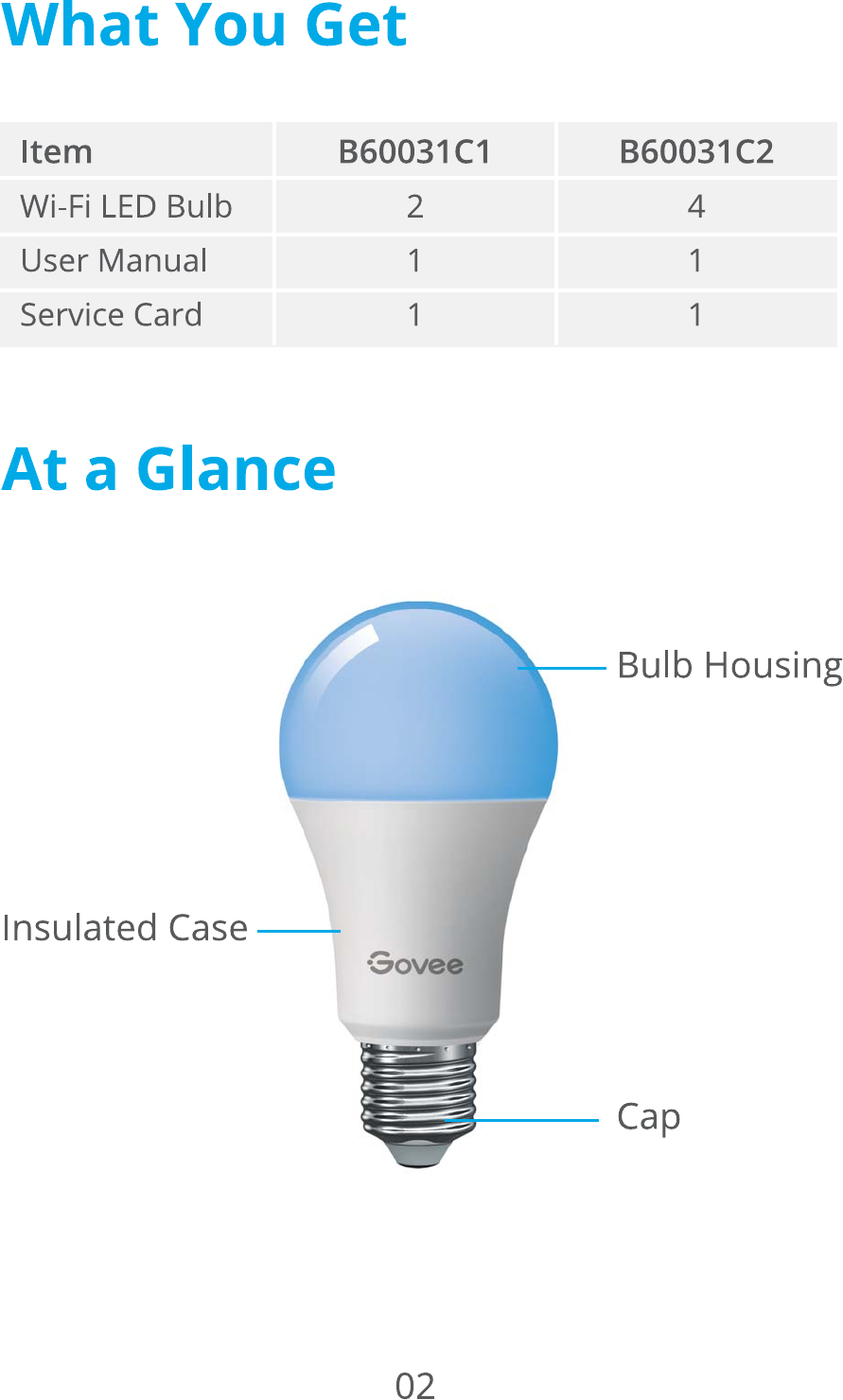 What You Get

| Item | B60031C1 | B60031C2 |
|---|---|---|
| Wi-Fi LED Bulb | 2 | 4 |
| User Manual | 1 | 1 |
| Service Card | 1 | 1 |

At a Glance

Bulb Housing

Insulated Case

Govee

Cap

02